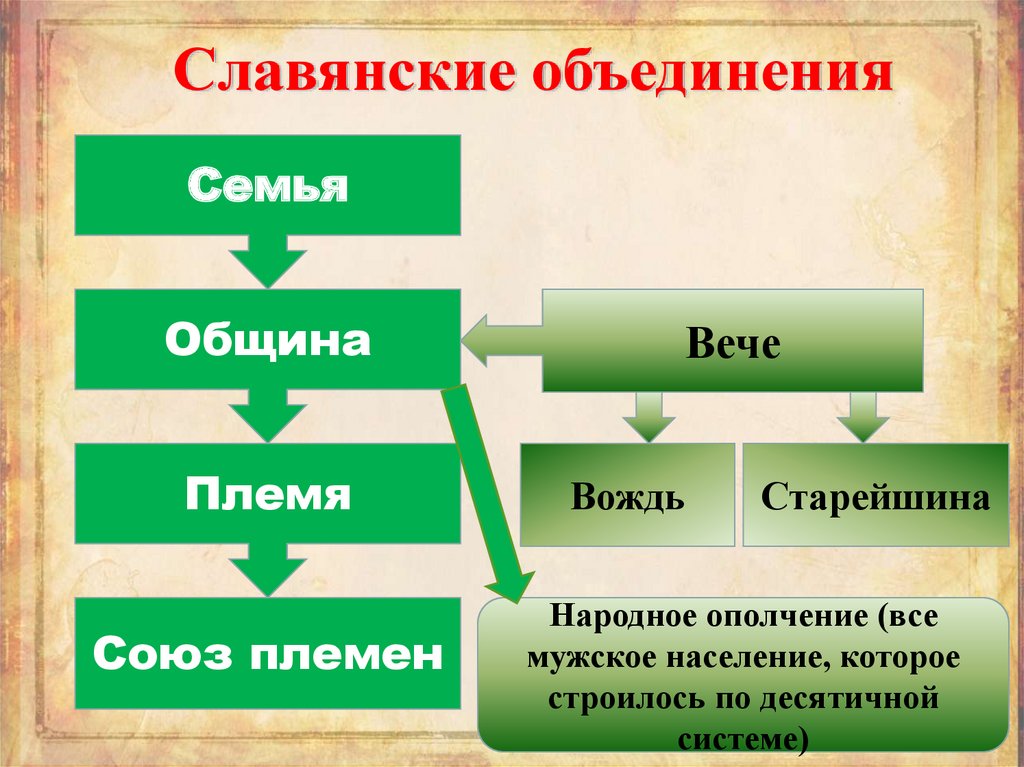 Славянские объединения

Семья

Община

Племя

Союз племен

Вече

Вождь

Старейшина

Народное ополчение (все мужское население, которое строилось по десятичной системе)